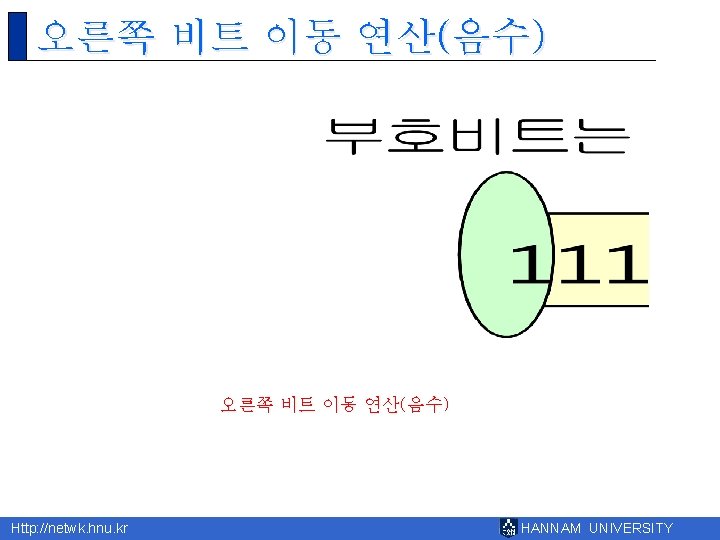 오른쪽 비트 이동 연산(음수)

부호비트는

111

오른쪽 비트 이동 연산(음수)

Http://netwk.hnu.kr

HANNAM UNIVERSITY